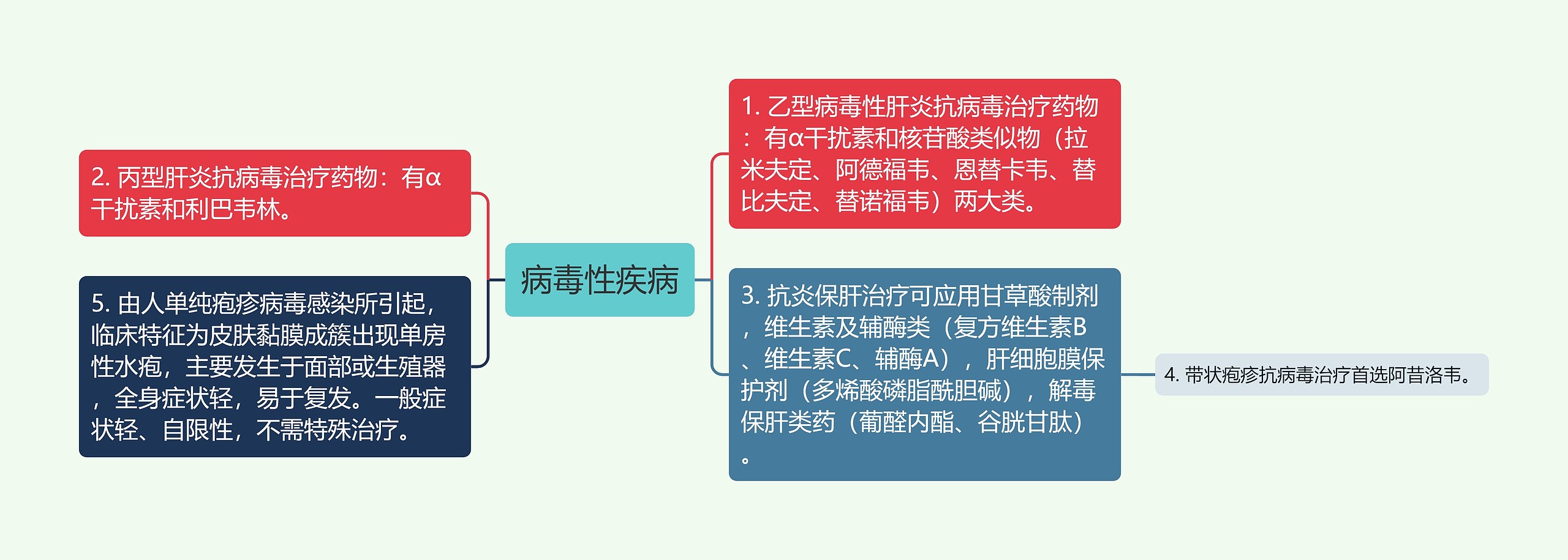 病毒性疾病

1. 乙型病毒性肝炎抗病毒治疗药物：有α干扰素和核苷酸类似物（拉米夫定、阿德福韦、恩替卡韦、替比夫定、替诺福韦）两大类。

3. 抗炎保肝治疗可应用甘草酸制剂，维生素及辅酶类（复方维生素B、维生素C、辅酶A），肝细胞膜保护剂（多烯酸磷脂酰胆碱），解毒保肝类药（葡醛内酯、谷胱甘肽）。

4. 带状疱疹抗病毒治疗首选阿昔洛韦。

2. 丙型肝炎抗病毒治疗药物：有α干扰素和利巴韦林。

5. 由人单纯疱疹病毒感染所引起，临床特征为皮肤黏膜成簇出现单房性水疱，主要发生于面部或生殖器，全身症状轻，易于复发。一般症状轻、自限性，不需特殊治疗。